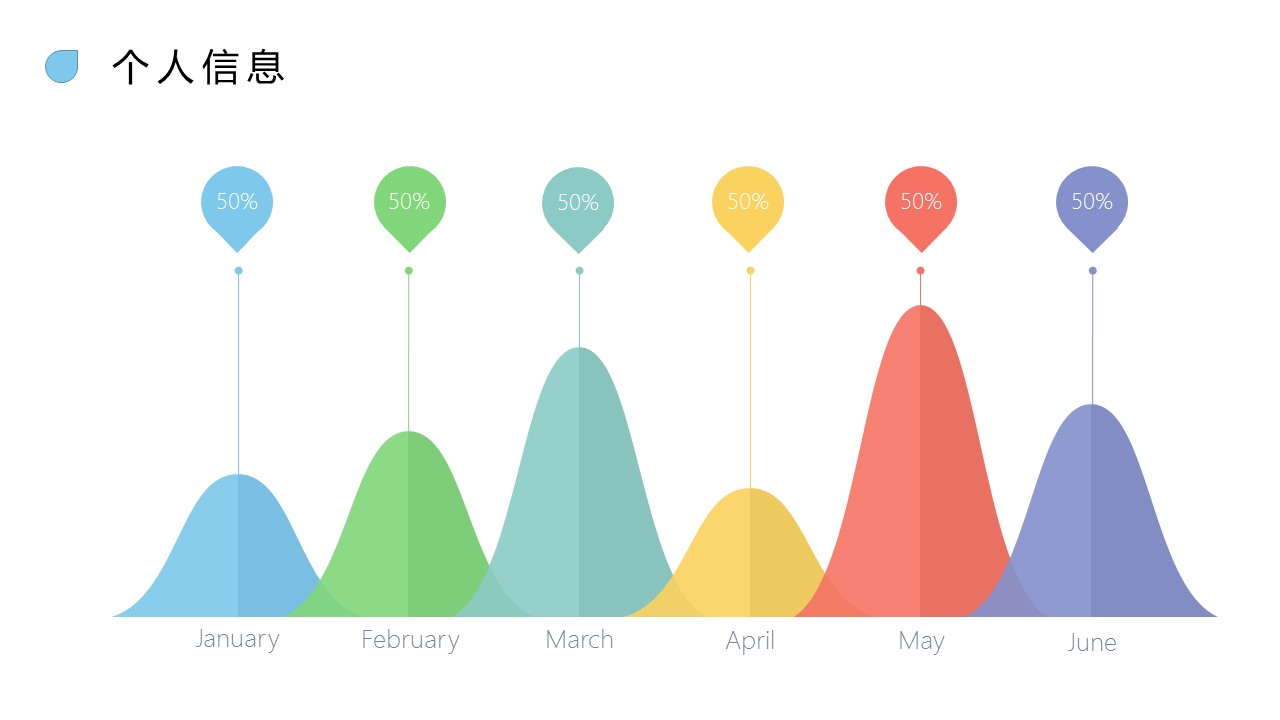 个人信息

50%

50%

50%

50%

50%

50%

January

February

March

April

May

June